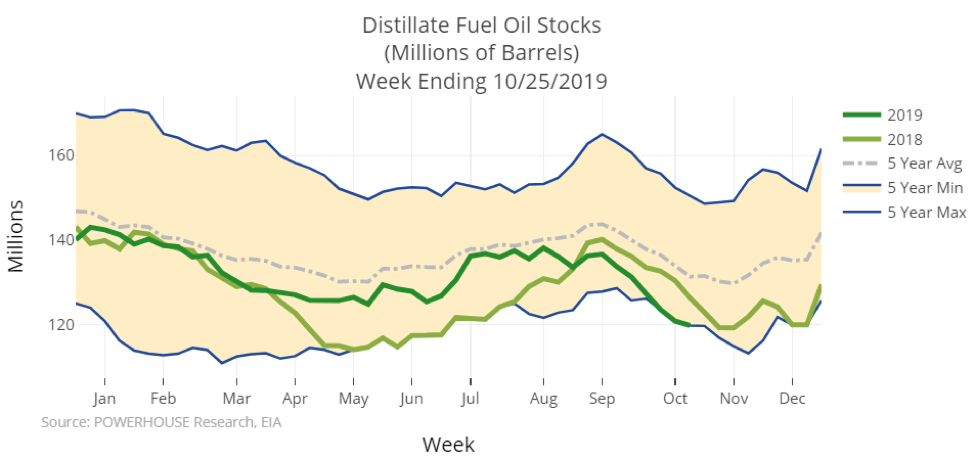 Distillate Fuel Oil Stocks
(Millions of Barrels)
Week Ending 10/25/2019

2019
2018
5 Year Avg
5 Year Min
5 Year Max

Millions

160
140
120

Jan
Feb
Mar
Apr
May
Jun
Jul
Aug
Sep
Oct
Nov
Dec

Source: POWERHOUSE Research, EIA

Week